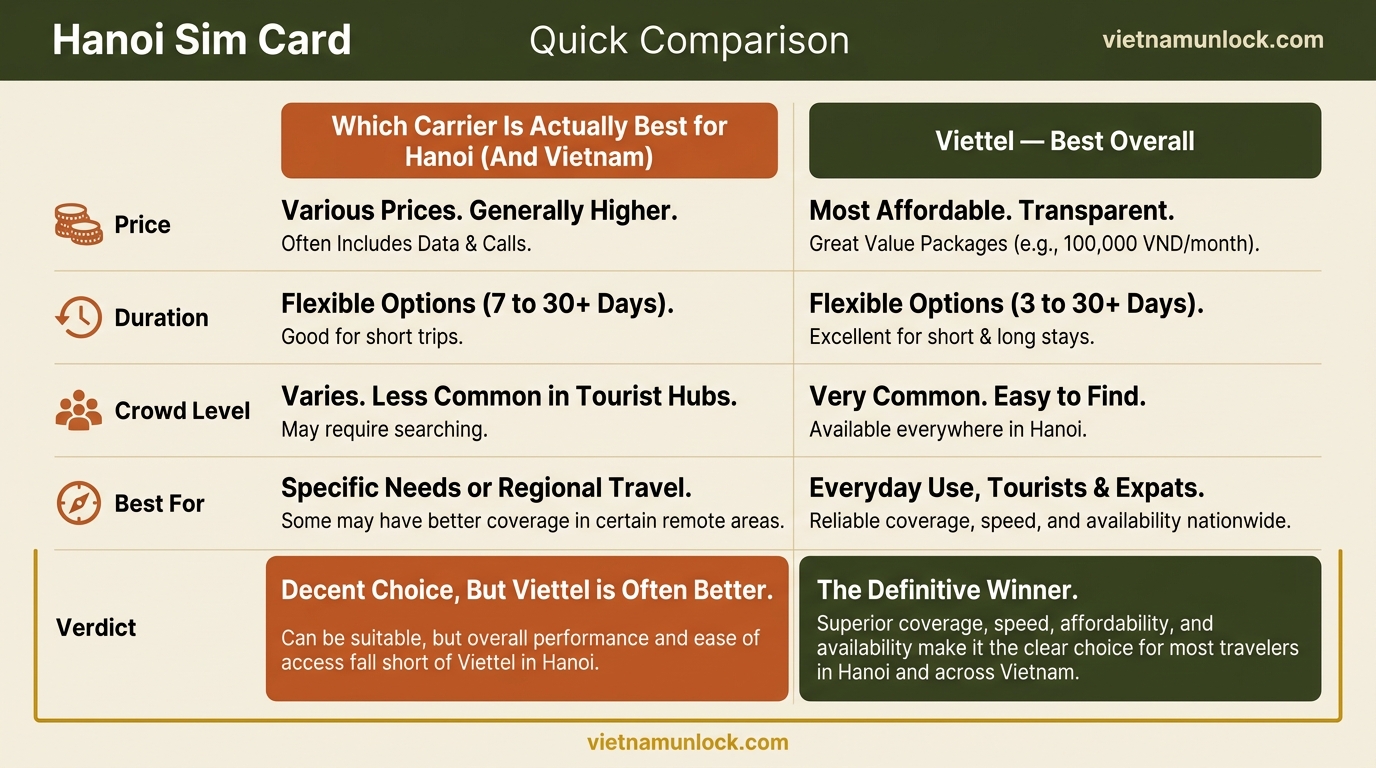 Hanoi Sim Card Quick Comparison vietnamunlock.com

| | Which Carrier Is Actually Best for Hanoi (And Vietnam) | Viettel — Best Overall |
|---|---|---|
| Price | Various Prices. Generally Higher. Often Includes Data & Calls. | Most Affordable. Transparent. Great Value Packages (e.g., 100,000 VND/month). |
| Duration | Flexible Options (7 to 30+ Days). Good for short trips. | Flexible Options (3 to 30+ Days). Excellent for short & long stays. |
| Crowd Level | Varies. Less Common in Tourist Hubs. May require searching. | Very Common. Easy to Find. Available everywhere in Hanoi. |
| Best For | Specific Needs or Regional Travel. Some may have better coverage in certain remote areas. | Everyday Use, Tourists & Expats. Reliable coverage, speed, and availability nationwide. |
| Verdict | Decent Choice, But Viettel is Often Better. Can be suitable, but overall performance and ease of access fall short of Viettel in Hanoi. | The Definitive Winner. Superior coverage, speed, affordability, and availability make it the clear choice for most travelers in Hanoi and across Vietnam. |

vietnamunlock.com